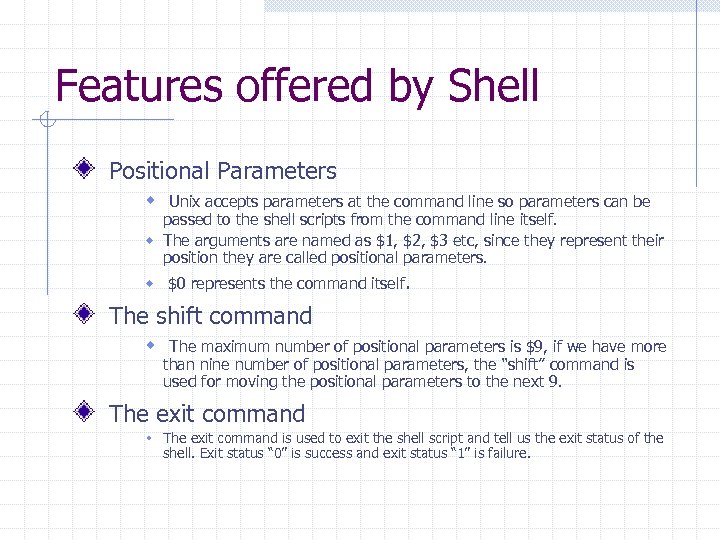 Features offered by Shell

Positional Parameters

Unix accepts parameters at the command line so parameters can be passed to the shell scripts from the command line itself.

The arguments are named as \$1, \$2, \$3 etc, since they represent their position they are called positional parameters.

\$0 represents the command itself.

The shift command

The maximum number of positional parameters is \$9, if we have more than nine number of positional parameters, the "shift" command is used for moving the positional parameters to the next 9.

The exit command

The exit command is used to exit the shell script and tell us the exit status of the shell. Exit status "0" is success and exit status "1" is failure.